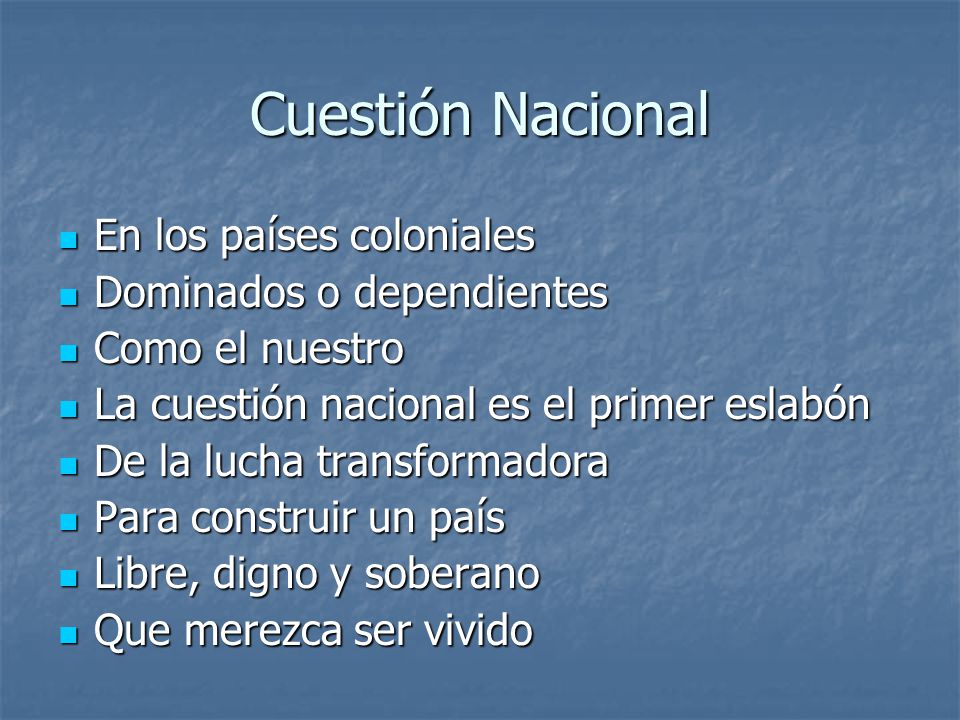 Cuestión Nacional

- En los países coloniales
- Dominados o dependientes
- Como el nuestro
- La cuestión nacional es el primer eslabón
- De la lucha transformadora
- Para construir un país
- Libre, digno y soberano
- Que merezca ser vivido